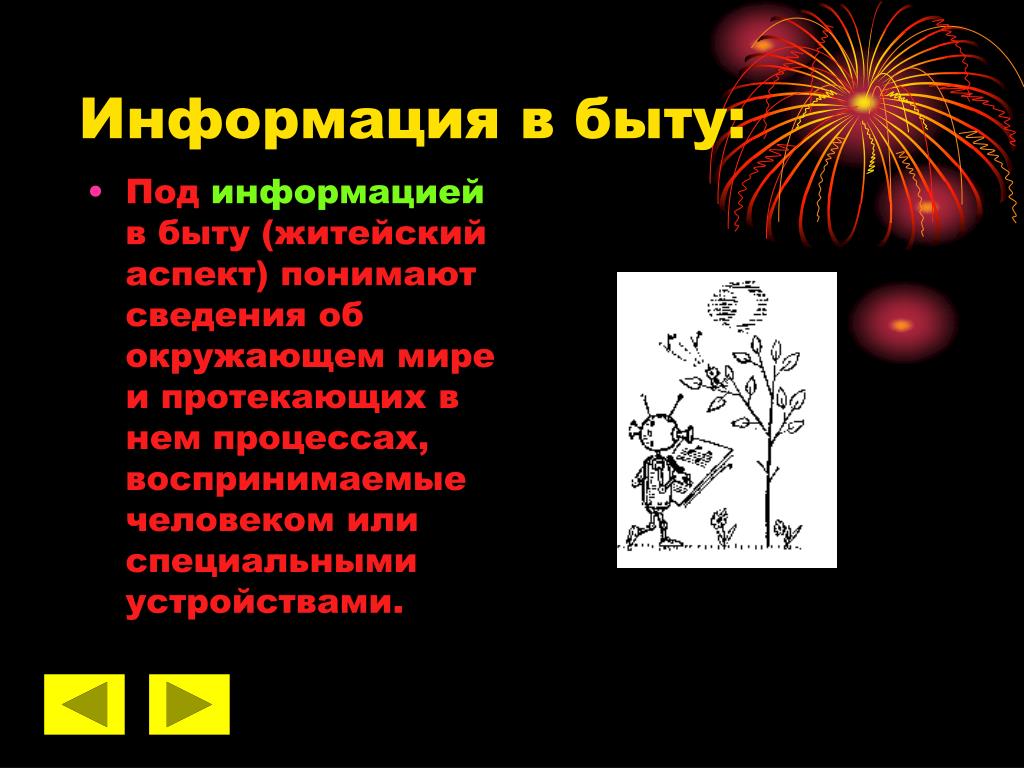 Информация в быту:

• Под информацией в быту (житейский аспект) понимают сведения об окружающем мире и протекающих в нем процессах, воспринимаемые человеком или специальными устройствами.